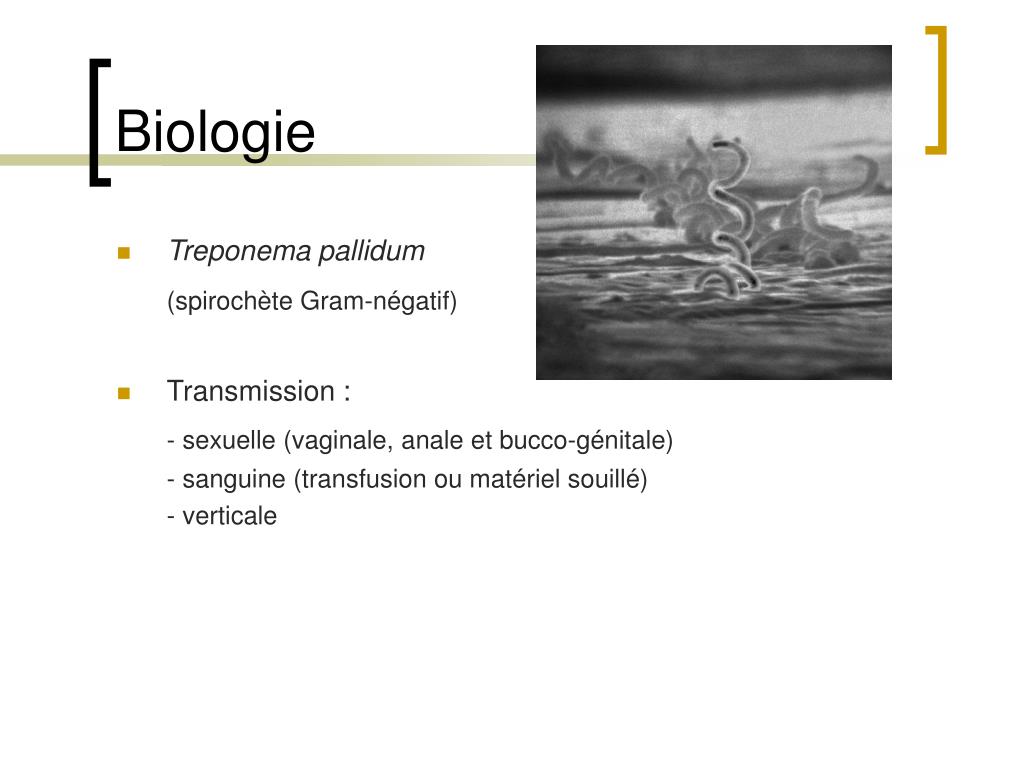 Biologie

Treponema pallidum

(spirochète Gram-négatif)

Transmission :

- sexuelle (vaginale, anale et bucco-génitale)
- sanguine (transfusion ou matériel souillé)
- verticale